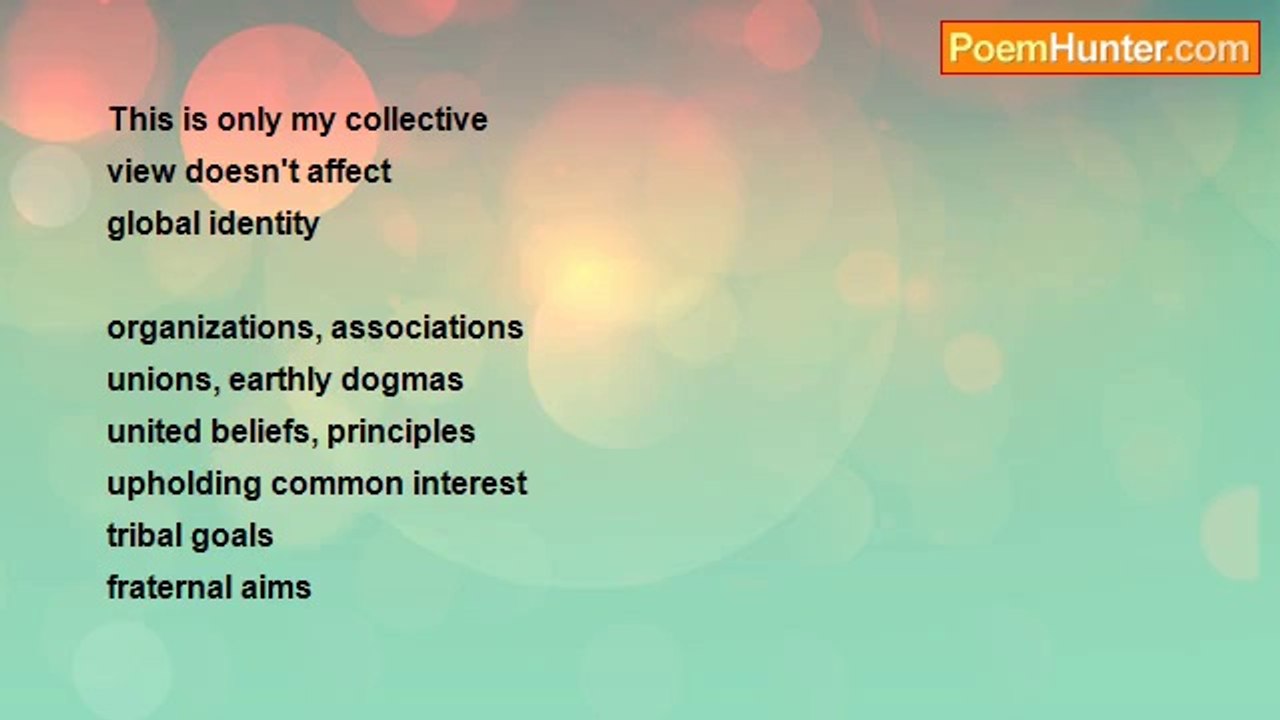 PoemHunter.com

This is only my collective
view doesn't affect
global identity

organizations, associations
unions, earthly dogmas
united beliefs, principles
upholding common interest
tribal goals
fraternal aims